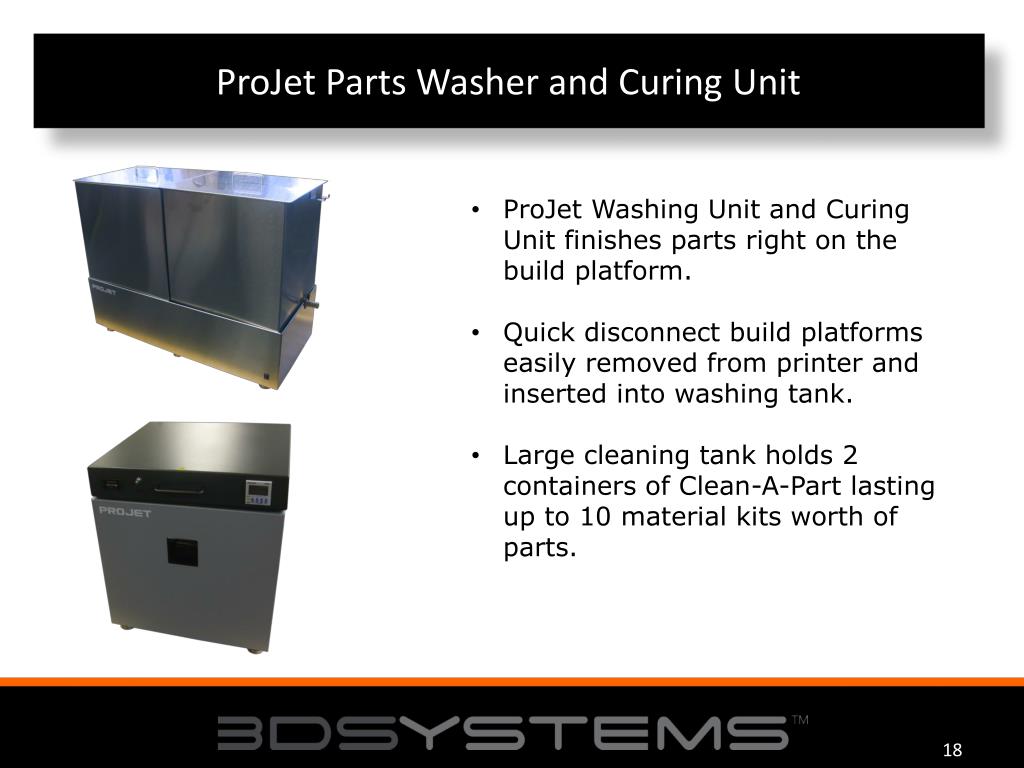 ProJet Parts Washer and Curing Unit

PROJET

PROJET

• ProJet Washing Unit and Curing Unit finishes parts right on the build platform.

• Quick disconnect build platforms easily removed from printer and inserted into washing tank.

• Large cleaning tank holds 2 containers of Clean-A-Part lasting up to 10 material kits worth of parts.

3DSYSTEMS™

18